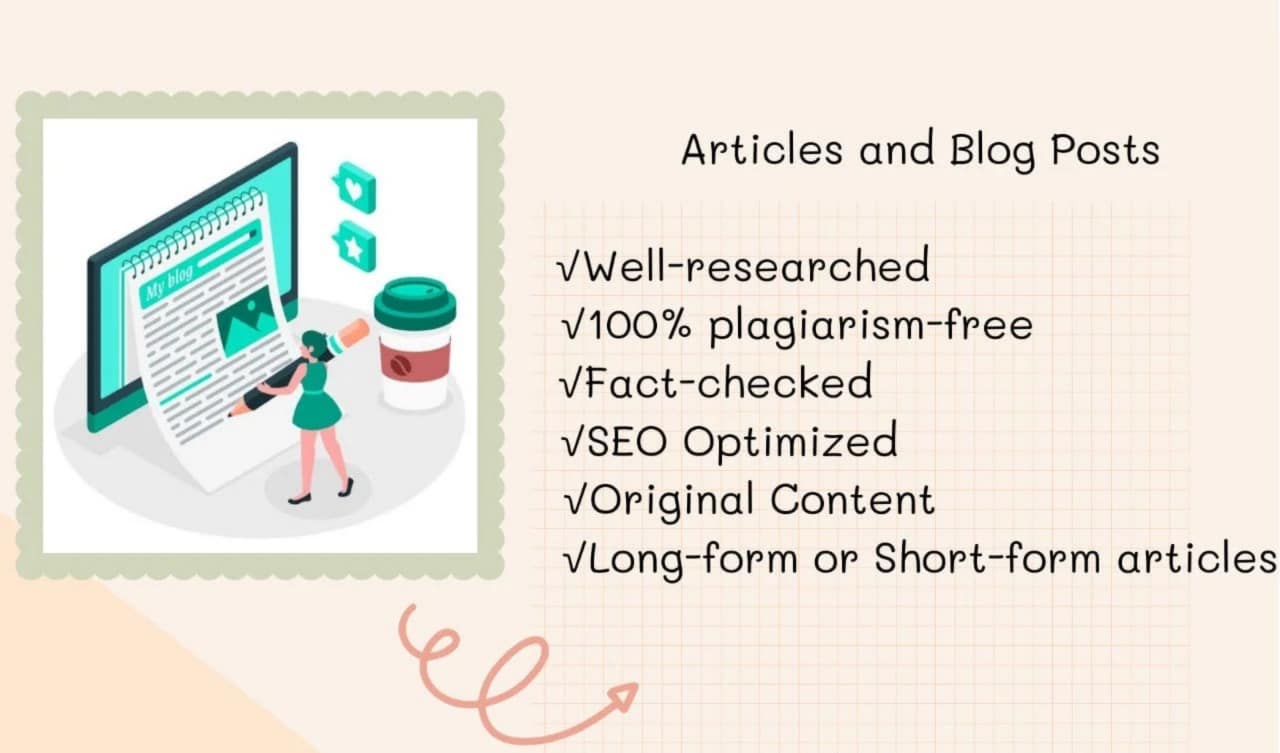 My blog

Articles and Blog Posts

√Well-researched
√100% plagiarism-free
√Fact-checked
√SEO Optimized
√Original Content
√Long-form or Short-form articles